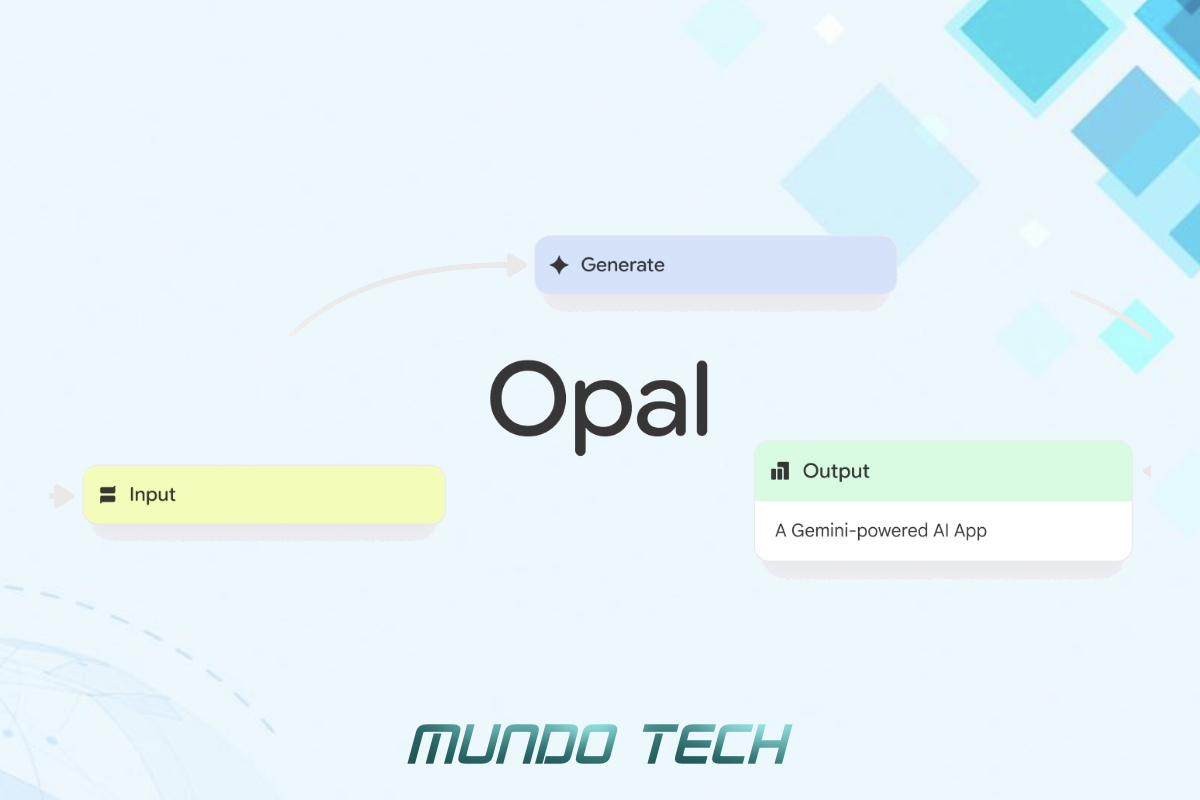 Generate

Opal

Input

Output

A Gemini-powered AI App

MUNDO TECH